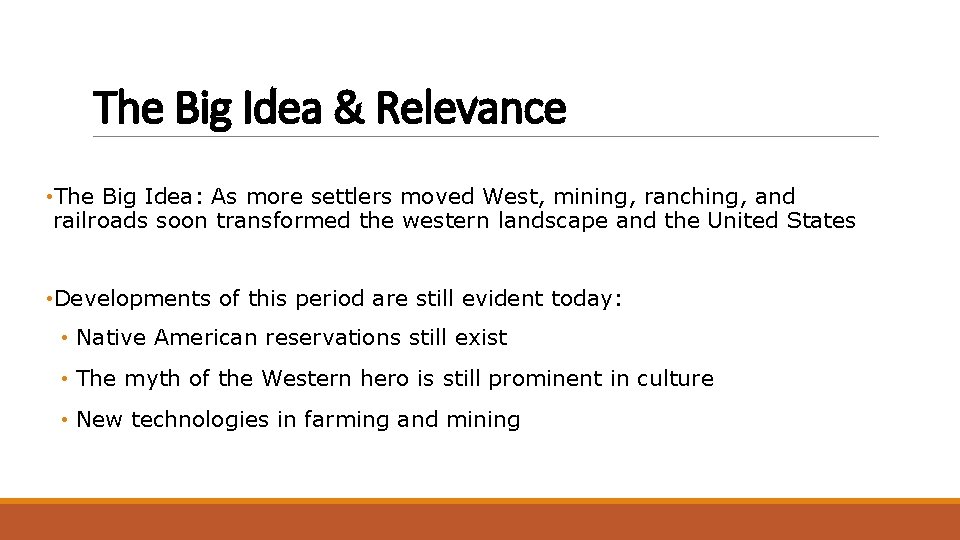 The Big Idea & Relevance

• The Big Idea: As more settlers moved West, mining, ranching, and railroads soon transformed the western landscape and the United States

• Developments of this period are still evident today:

• Native American reservations still exist

• The myth of the Western hero is still prominent in culture

• New technologies in farming and mining